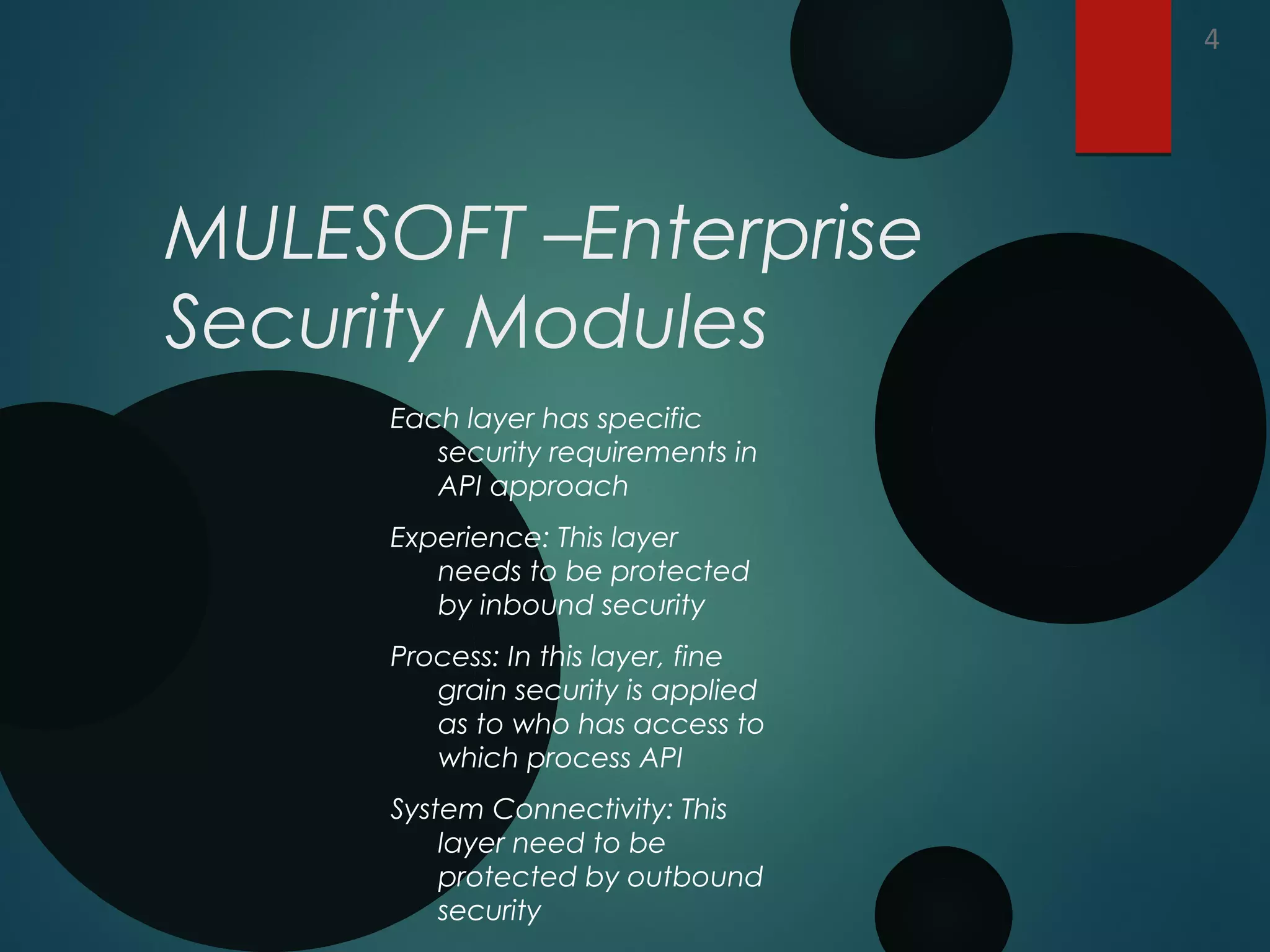 4

MULESOFT –Enterprise Security Modules

Each layer has specific security requirements in API approach

Experience: This layer needs to be protected by inbound security

Process: In this layer, fine grain security is applied as to who has access to which process API

System Connectivity: This layer need to be protected by outbound security